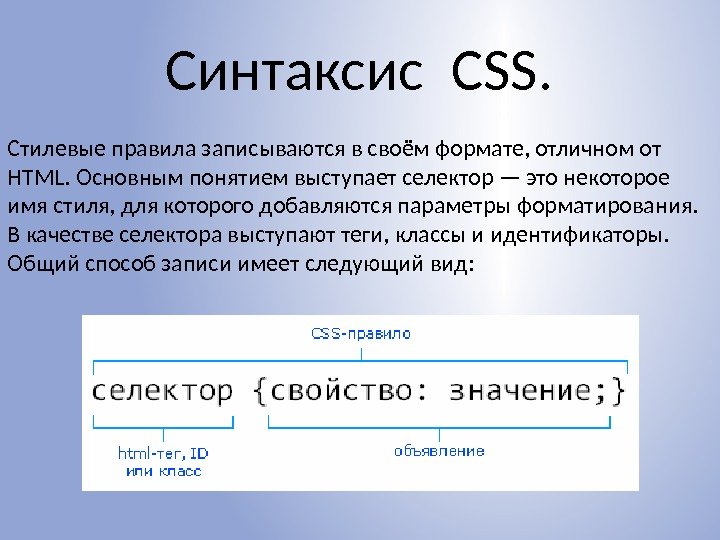 Синтаксис CSS.

Стилевые правила записываются в своём формате, отличном от HTML. Основным понятием выступает селектор — это некоторое имя стиля, для которого добавляются параметры форматирования. В качестве селектора выступают теги, классы и идентификаторы. Общий способ записи имеет следующий вид:

CSS-правило

селектор {свойство: значение;}

html-тег, ID или класс

объявление